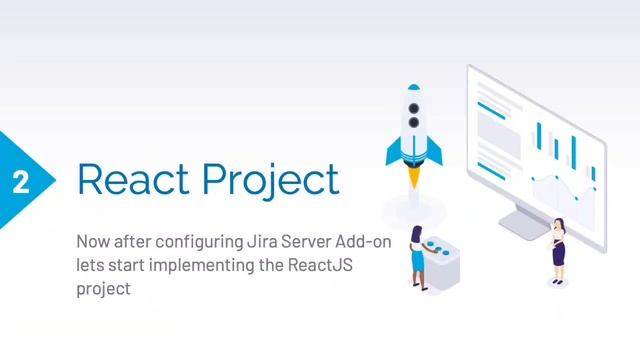 2

React Project

Now after configuring Jira Server Add-on lets start implementing the ReactJS project